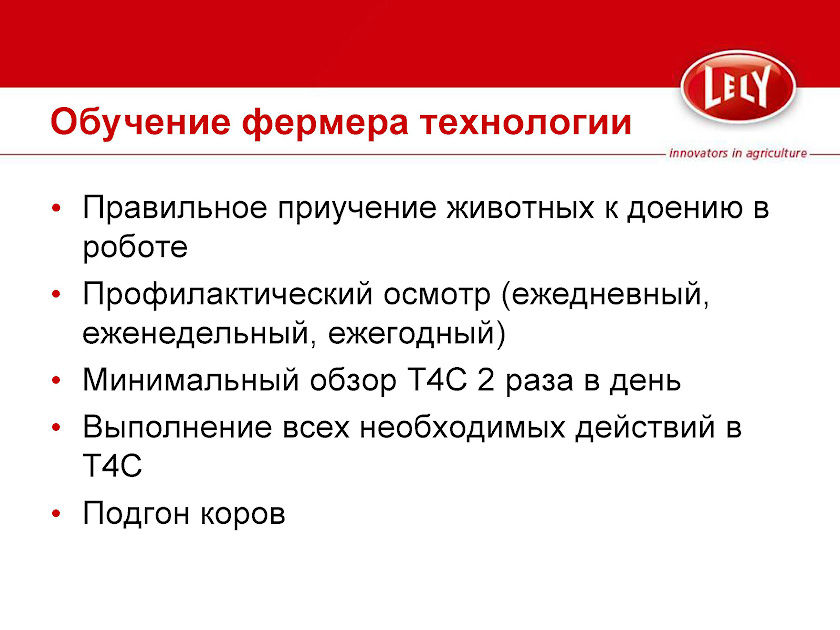 LELY

Обучение фермера технологии

innovators in agriculture

• Правильное приучение животных к доению в роботе
• Профилактический осмотр (ежедневный, еженедельный, ежегодный)
• Минимальный обзор T4C 2 раза в день
• Выполнение всех необходимых действий в T4C
• Подгон коров